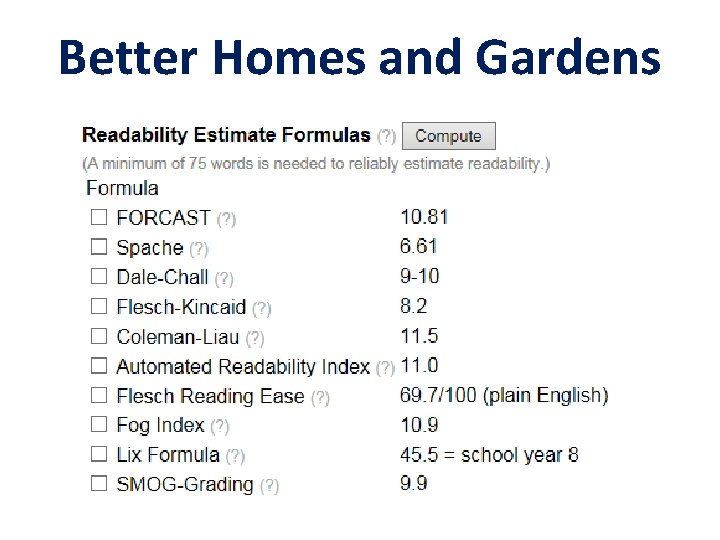 Better Homes and Gardens

Readability Estimate Formulas (?) Compute

(A minimum of 75 words is needed to reliably estimate readability.)

| Formula | |
|---|---|
| ☐ FORCAST (?) | 10.81 |
| ☐ Spache (?) | 6.61 |
| ☐ Dale-Chall (?) | 9-10 |
| ☐ Flesch-Kincaid (?) | 8.2 |
| ☐ Coleman-Liau (?) | 11.5 |
| ☐ Automated Readability Index (?) | 11.0 |
| ☐ Flesch Reading Ease (?) | 69.7/100 (plain English) |
| ☐ Fog Index (?) | 10.9 |
| ☐ Lix Formula (?) | 45.5 = school year 8 |
| ☐ SMOG-Grading (?) | 9.9 |